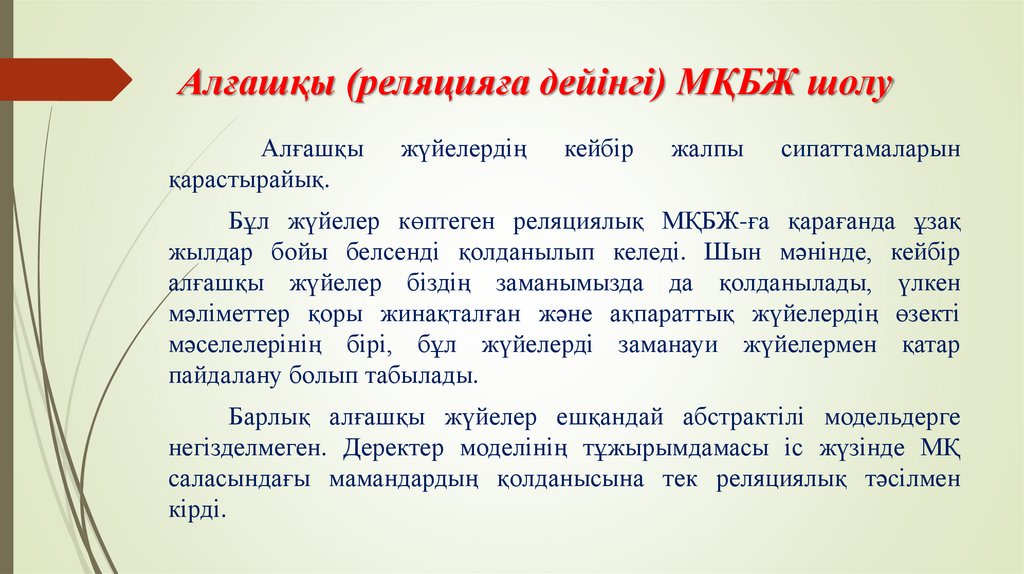 Алғашқы (реляцияға дейінгі) МҚБЖ шолу

Алғашқы жүйелердің кейбір жалпы сипаттамаларын қарастырайық.

Бұл жүйелер көптеген реляциялық МҚБЖ-ға қарағанда ұзақ жылдар бойы белсенді қолданылып келеді. Шын мәнінде, кейбір алғашқы жүйелер біздің заманымызда да қолданылады, үлкен мәліметтер қоры жинақталған және ақпараттық жүйелердің өзекті мәселелерінің бірі, бұл жүйелерді заманауи жүйелермен қатар пайдалану болып табылады.

Барлық алғашқы жүйелер ешқандай абстрактілі модельдерге негізделмеген. Деректер моделінің тұжырымдамасы іс жүзінде МҚ саласындағы мамандардың қолданысына тек реляциялық тәсілмен кірді.